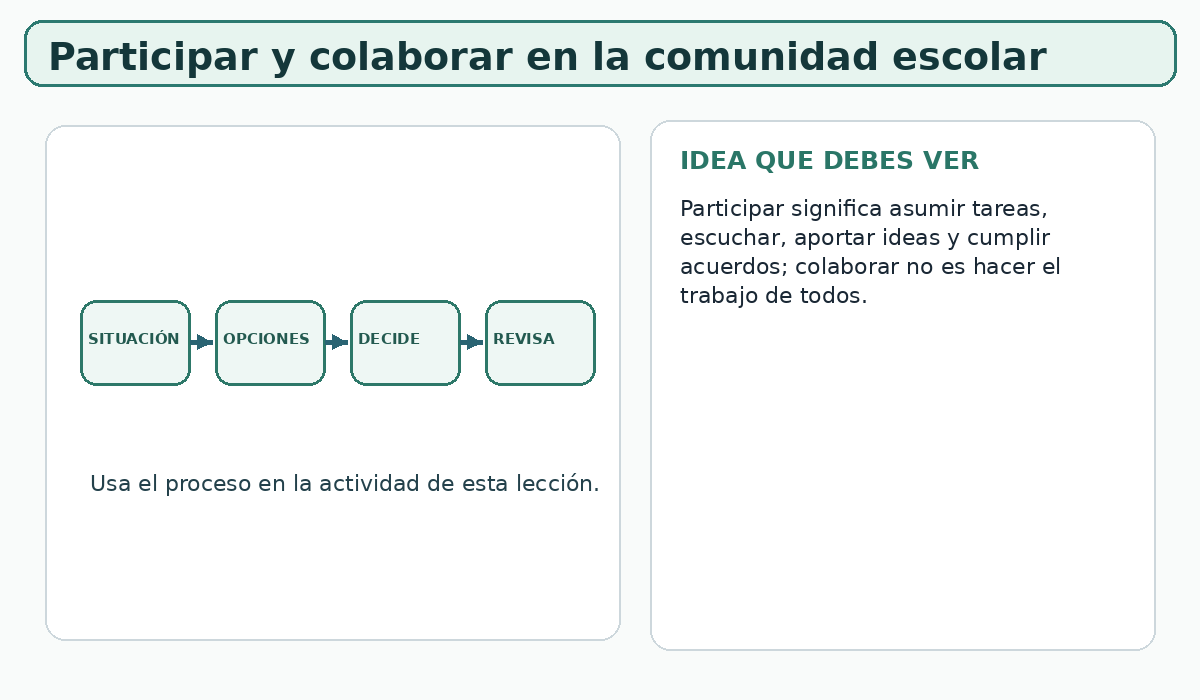 Participar y colaborar en la comunidad escolar

SITUACIÓN
OPCIONES
DECIDE
REVISA

Usa el proceso en la actividad de esta lección.

IDEA QUE DEBES VER

Participar significa asumir tareas, escuchar, aportar ideas y cumplir acuerdos; colaborar no es hacer el trabajo de todos.